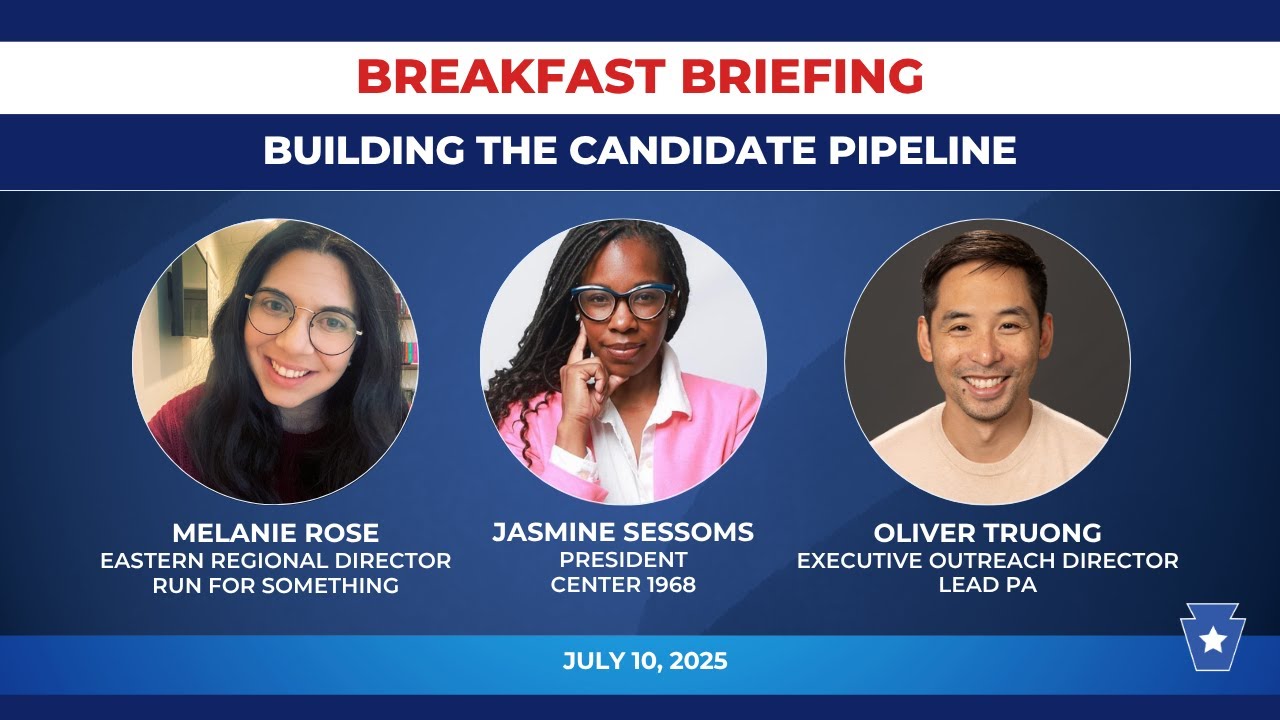 BREAKFAST BRIEFING

BUILDING THE CANDIDATE PIPELINE

MELANIE ROSE
EASTERN REGIONAL DIRECTOR
RUN FOR SOMETHING

JASMINE SESSOMS
PRESIDENT
CENTER 1968

OLIVER TRUONG
EXECUTIVE OUTREACH DIRECTOR
LEAD PA

JULY 10, 2025